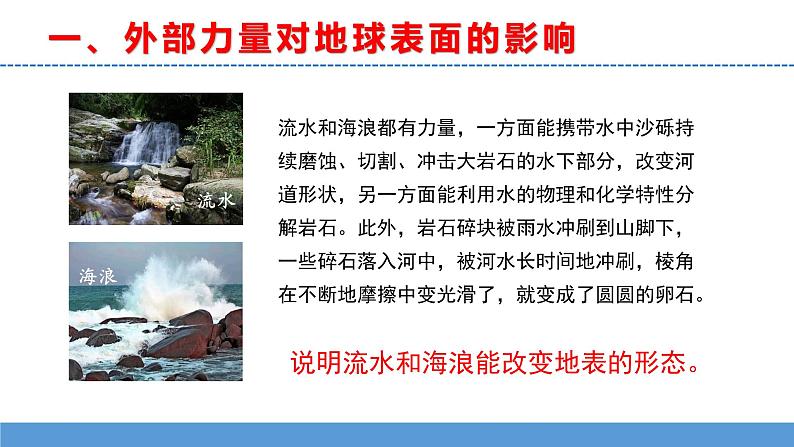 一、外部力量对地球表面的影响

流水

海浪

流水和海浪都有力量，一方面能携带水中沙砾持续磨蚀、切割、冲击大岩石的水下部分，改变河道形状，另一方面能利用水的物理和化学特性分解岩石。此外，岩石碎块被雨水冲刷到山脚下，一些碎石落入河中，被河水长时间地冲刷，棱角在不断地摩擦中变光滑了，就变成了圆圆的卵石。

说明流水和海浪能改变地表的形态。